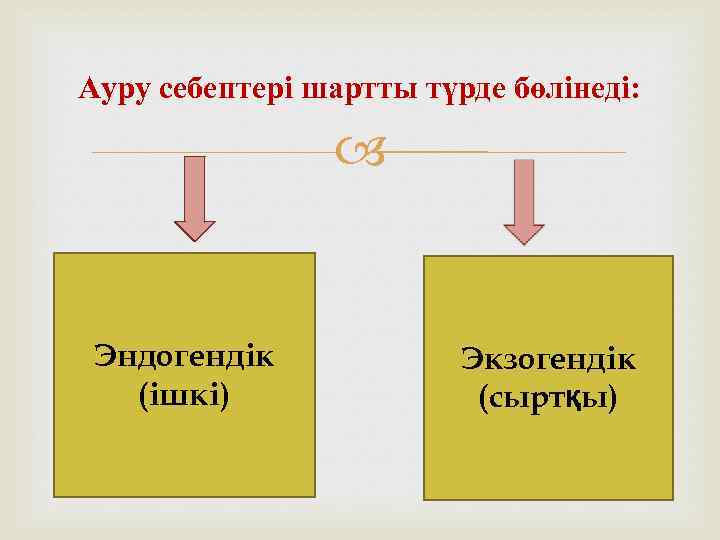 Ауру себептері шартты түрде бөлінеді:

Эндогендік (ішкі)

Экзогендік (сыртқы)